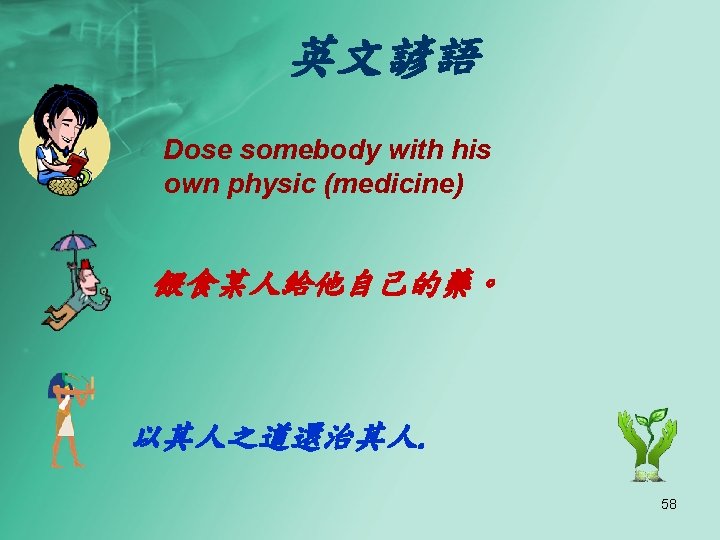 英文諺語

Dose somebody with his own physic (medicine)

餵食某人給他自己的藥。

以其人之道還治其人.

58